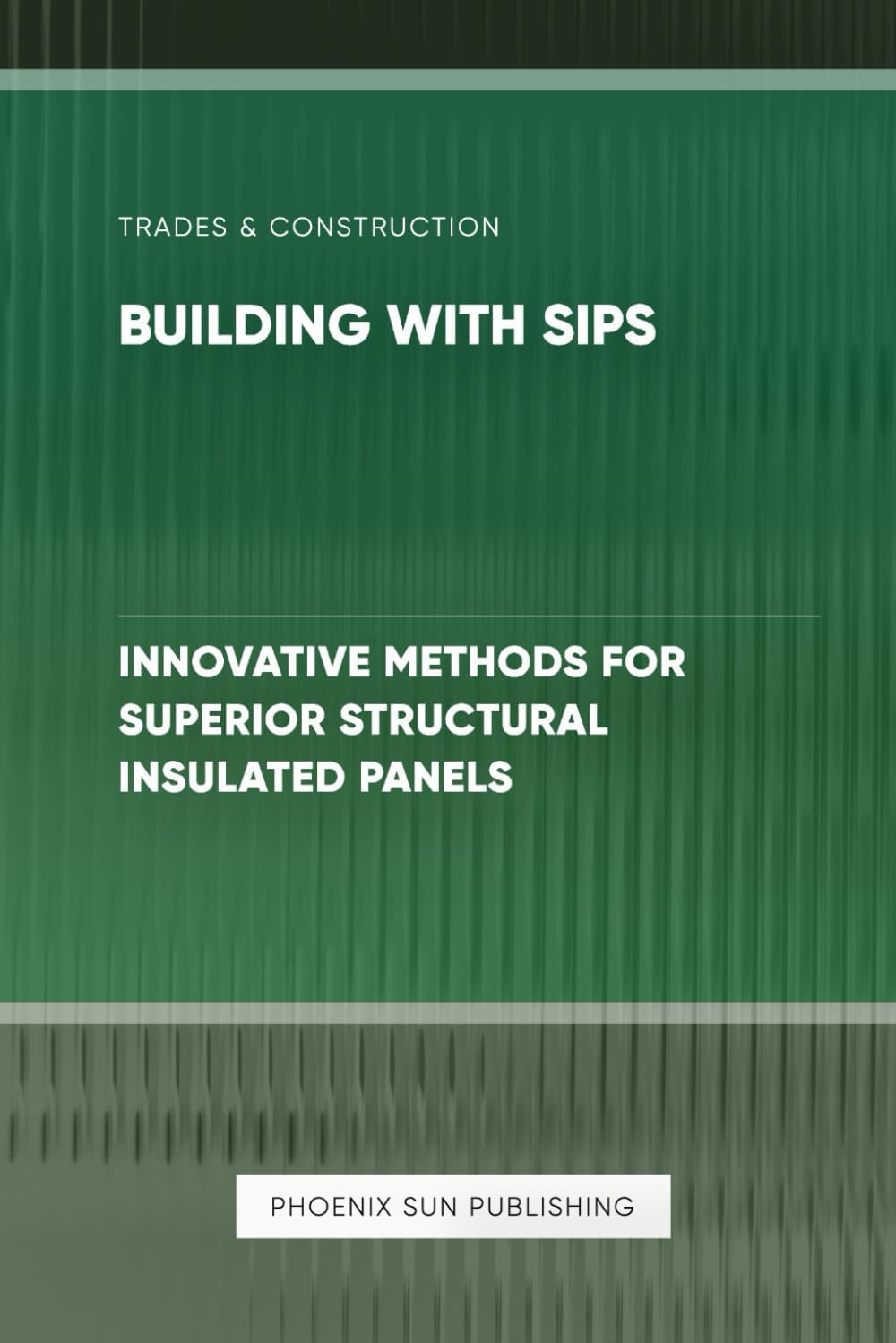 TRADES & CONSTRUCTION

BUILDING WITH SIPS

INNOVATIVE METHODS FOR SUPERIOR STRUCTURAL INSULATED PANELS

PHOENIX SUN PUBLISHING